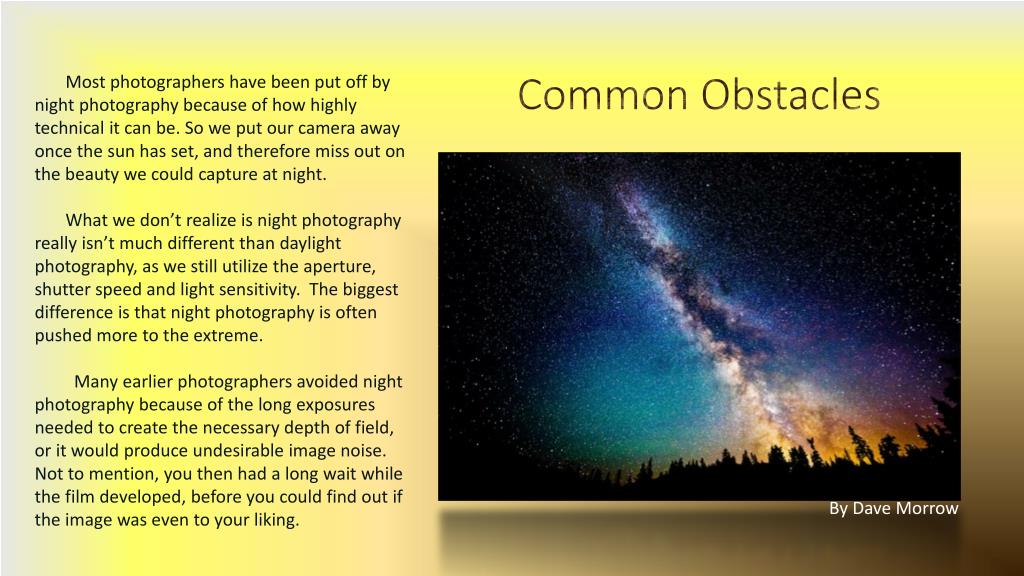 Common Obstacles

Most photographers have been put off by night photography because of how highly technical it can be. So we put our camera away once the sun has set, and therefore miss out on the beauty we could capture at night.

What we don’t realize is night photography really isn’t much different than daylight photography, as we still utilize the aperture, shutter speed and light sensitivity. The biggest difference is that night photography is often pushed more to the extreme.

Many earlier photographers avoided night photography because of the long exposures needed to create the necessary depth of field, or it would produce undesirable image noise. Not to mention, you then had a long wait while the film developed, before you could find out if the image was even to your liking.

By Dave Morrow